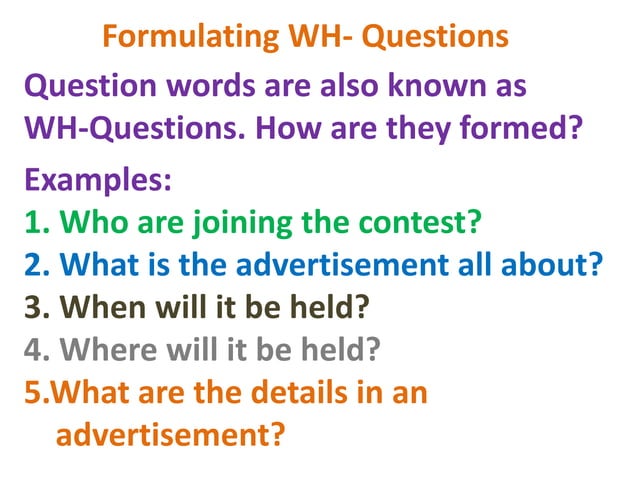 Formulating WH- Questions

Question words are also known as WH-Questions. How are they formed?

Examples:
1. Who are joining the contest?
2. What is the advertisement all about?
3. When will it be held?
4. Where will it be held?
5.What are the details in an advertisement?